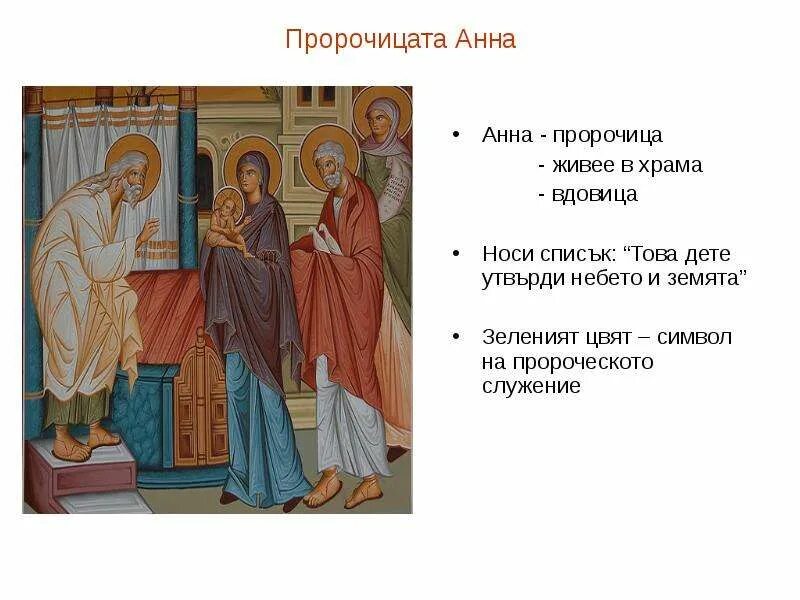 Пророчицата Анна

• Анна - пророчица
- живее в храма
- вдовица

• Носи списък: “Това дете утвърди небето и земята”

• Зеленият цвят – символ на пророческото служение